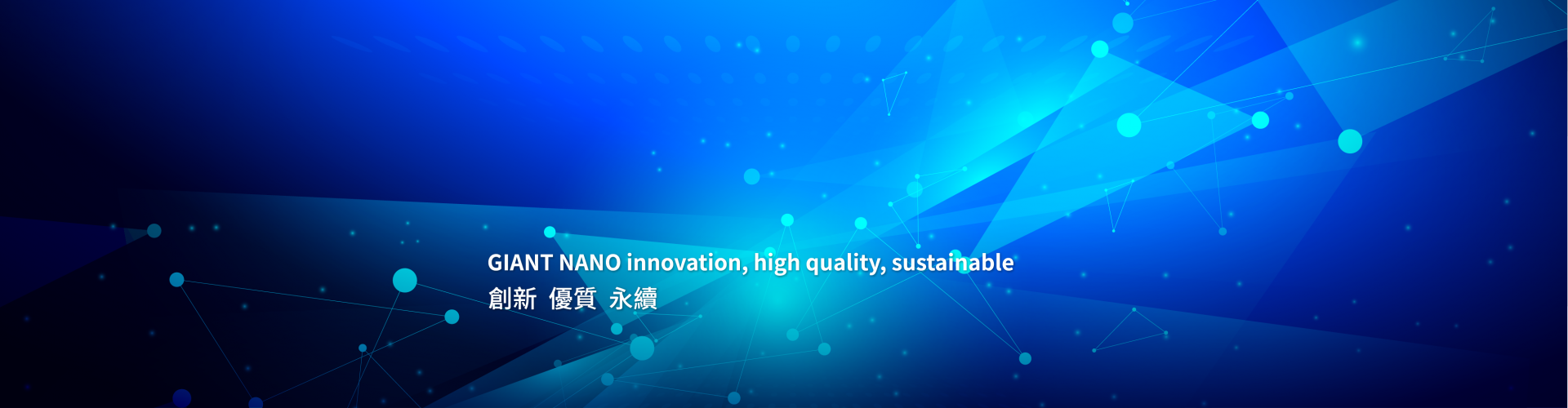 GIANT NANO innovation, high quality, sustainable
創新 優質 永續